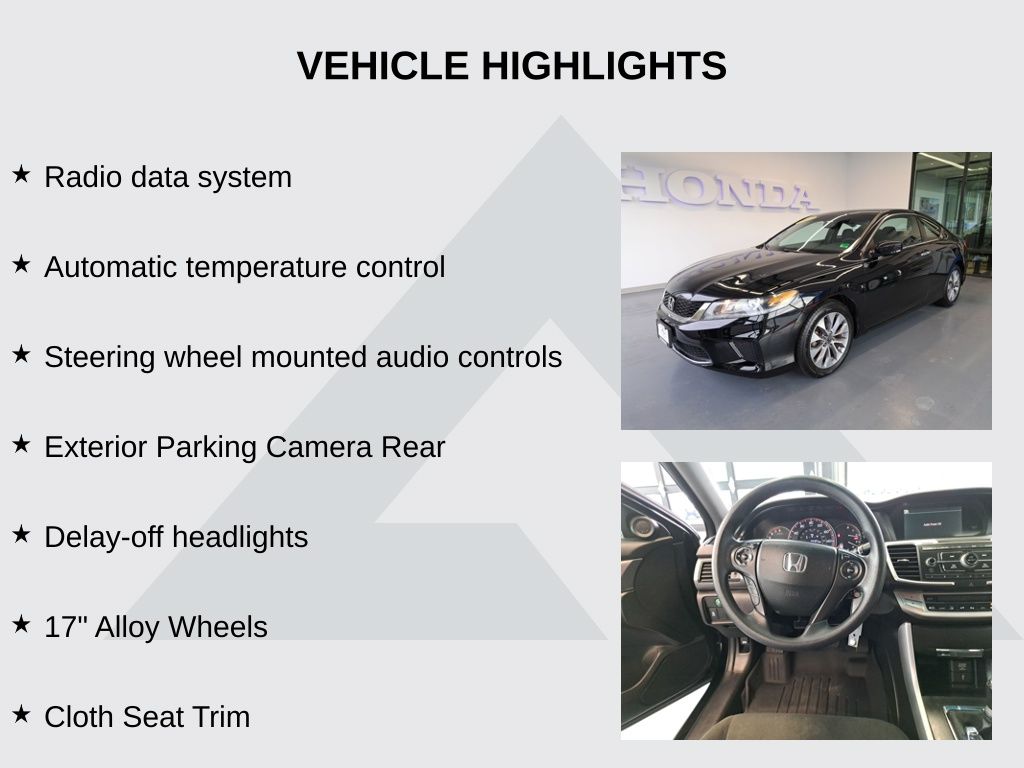 VEHICLE HIGHLIGHTS

★ Radio data system

★ Automatic temperature control

★ Steering wheel mounted audio controls

★ Exterior Parking Camera Rear

★ Delay-off headlights

★ 17" Alloy Wheels

★ Cloth Seat Trim

HONDA